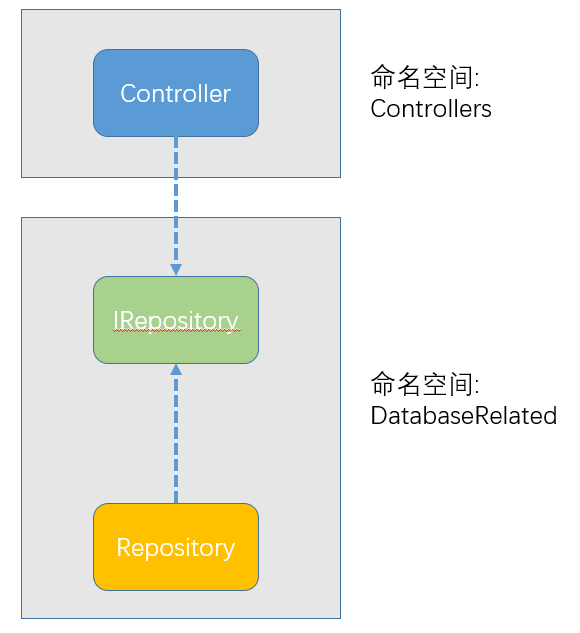 Controller

命名空间:
Controllers

IRepository

命名空间:
DatabaseRelated

Repository